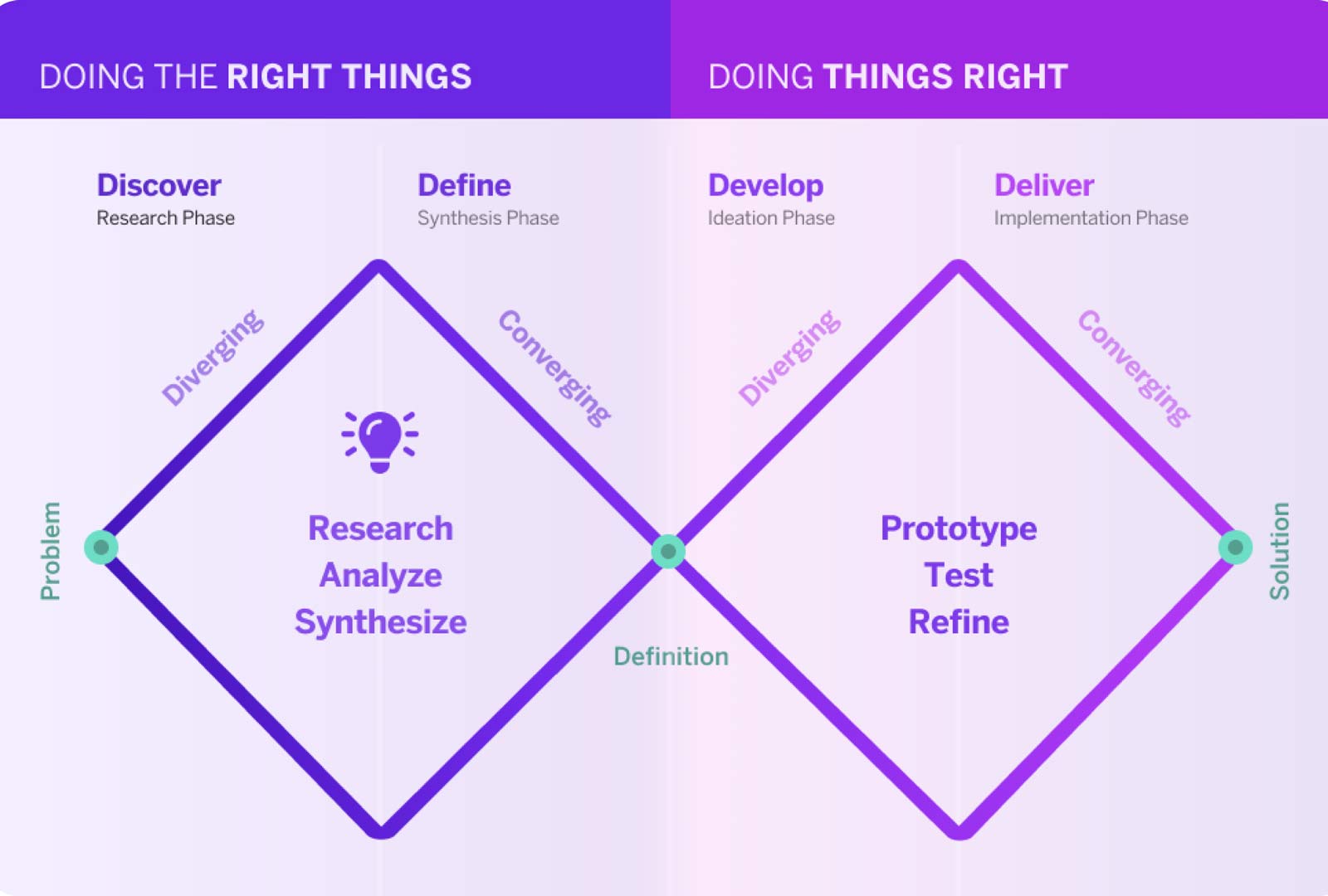 DOING THE RIGHT THINGS

DOING THINGS RIGHT

Discover
Research Phase

Define
Synthesis Phase

Develop
Ideation Phase

Deliver
Implementation Phase

Diverging

Converging

Diverging

Converging

Problem

Research
Analyze
Synthesize

Definition

Prototype
Test
Refine

Solution